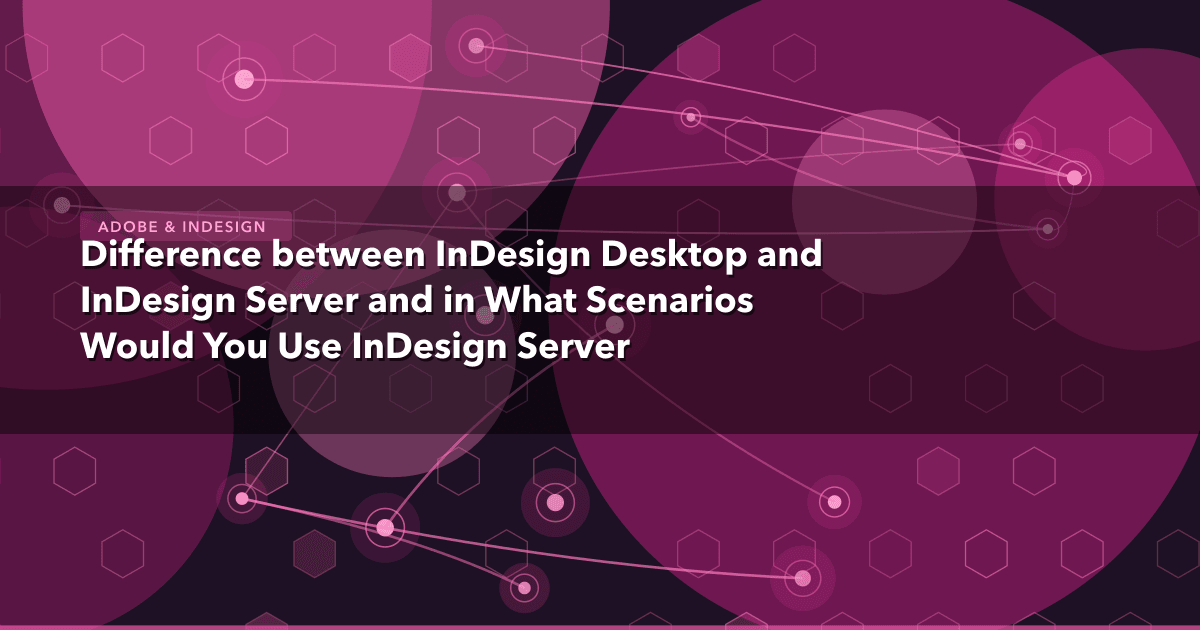 ADOBE & INDESIGN

Difference between InDesign Desktop and InDesign Server and in What Scenarios Would You Use InDesign Server